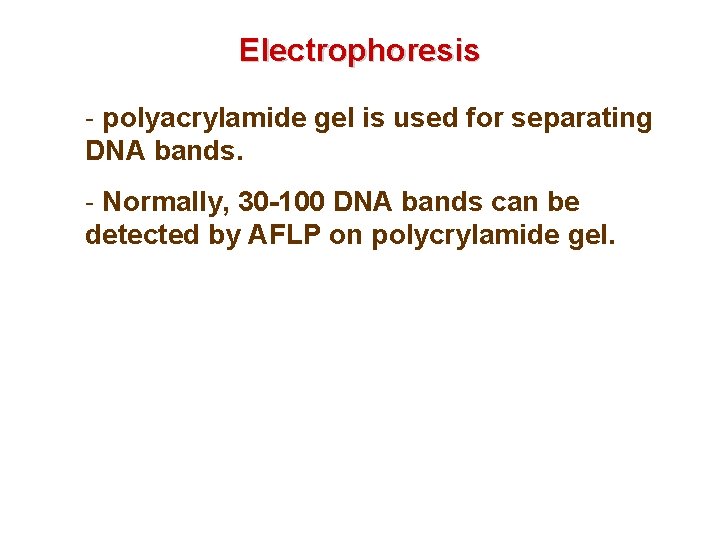 Electrophoresis

- polyacrylamide gel is used for separating DNA bands.

- Normally, 30-100 DNA bands can be detected by AFLP on polycrylamide gel.